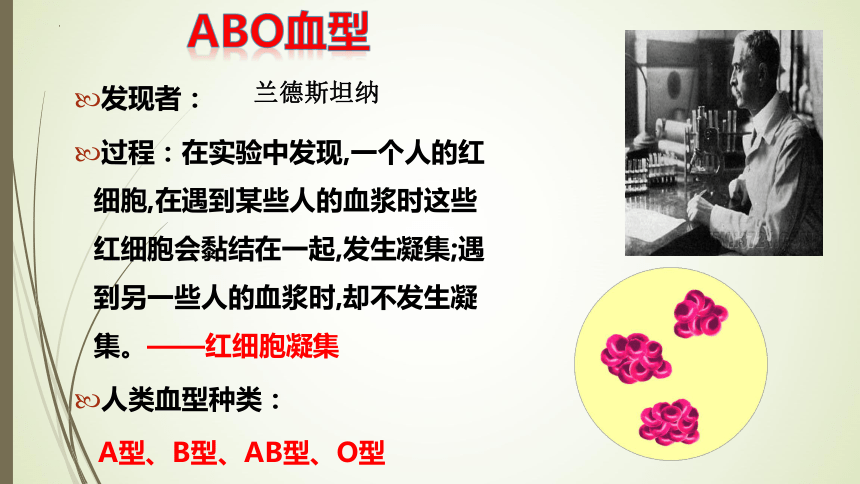 ABO血型

发现者： 兰德斯坦纳

过程：在实验中发现,一个人的红细胞,在遇到某些人的血浆时这些红细胞会黏结在一起,发生凝集;遇到另一些人的血浆时,却不发生凝集。——红细胞凝集

人类血型种类：

A型、B型、AB型、O型